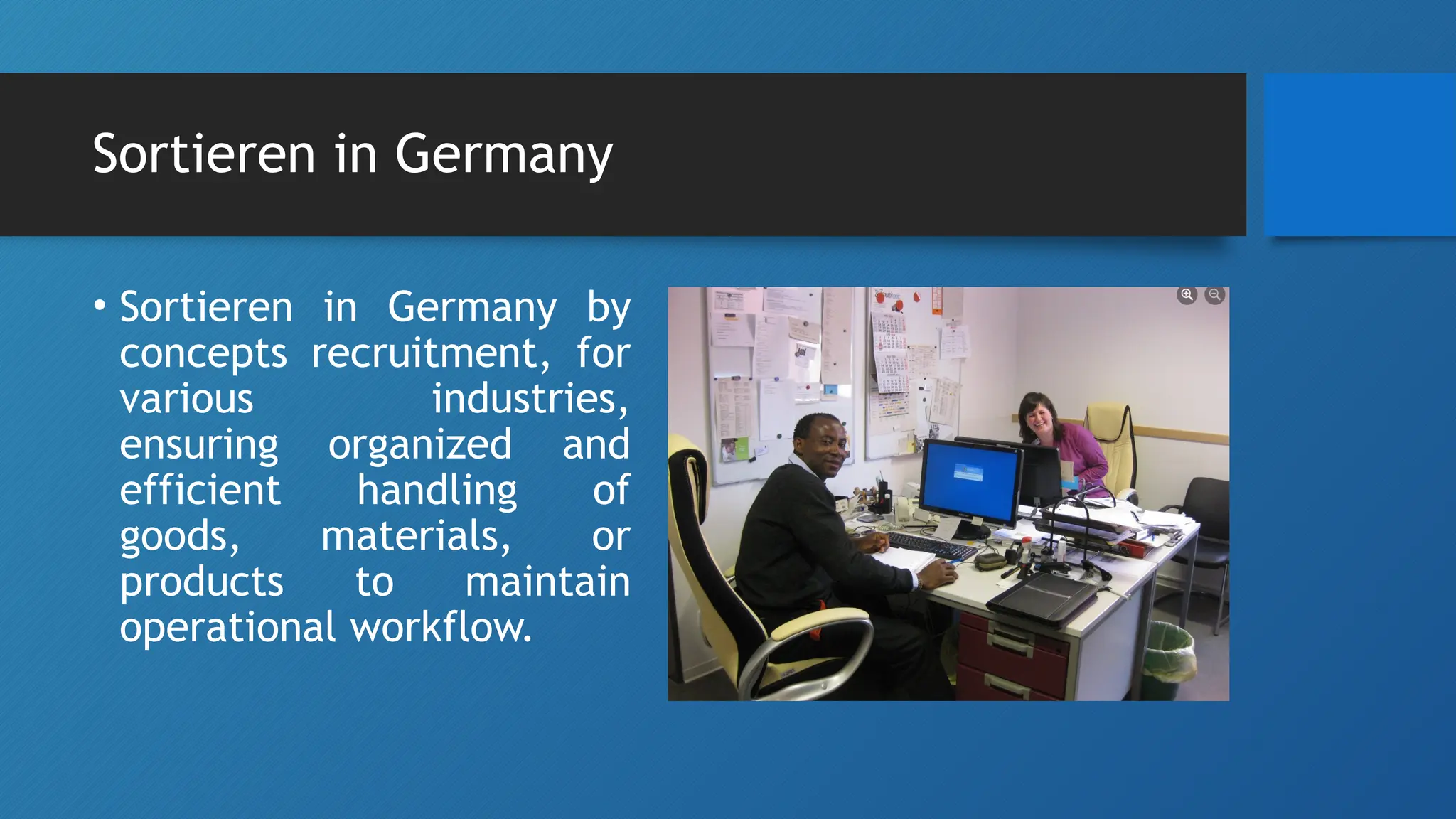 Sortieren in Germany

• Sortieren in Germany by concepts recruitment, for various industries, ensuring organized and efficient handling of goods, materials, or products to maintain operational workflow.